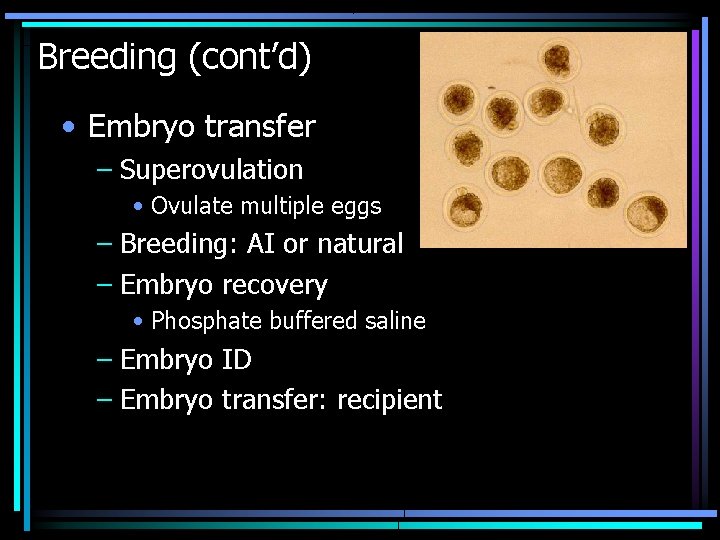 Breeding (cont'd)

• Embryo transfer
– Superovulation
• Ovulate multiple eggs
– Breeding: AI or natural
– Embryo recovery
• Phosphate buffered saline
– Embryo ID
– Embryo transfer: recipient